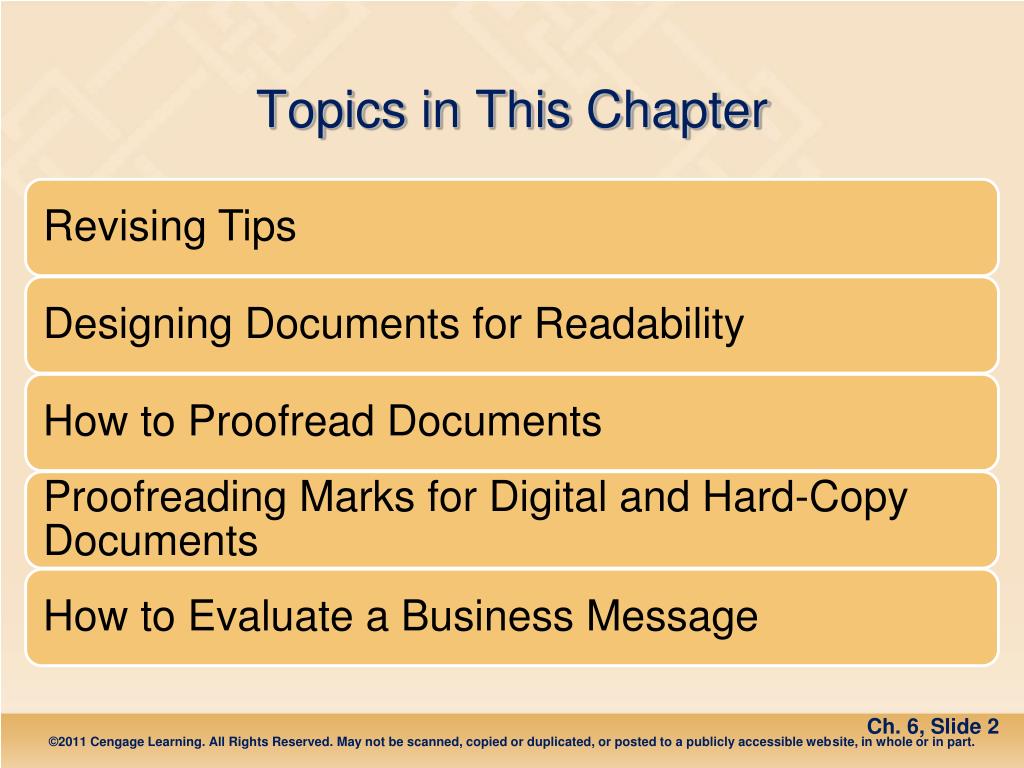 Topics in This Chapter

Revising Tips

Designing Documents for Readability

How to Proofread Documents

Proofreading Marks for Digital and Hard-Copy Documents

How to Evaluate a Business Message

Ch. 6, Slide 2

©2011 Cengage Learning. All Rights Reserved. May not be scanned, copied or duplicated, or posted to a publicly accessible website, in whole or in part.